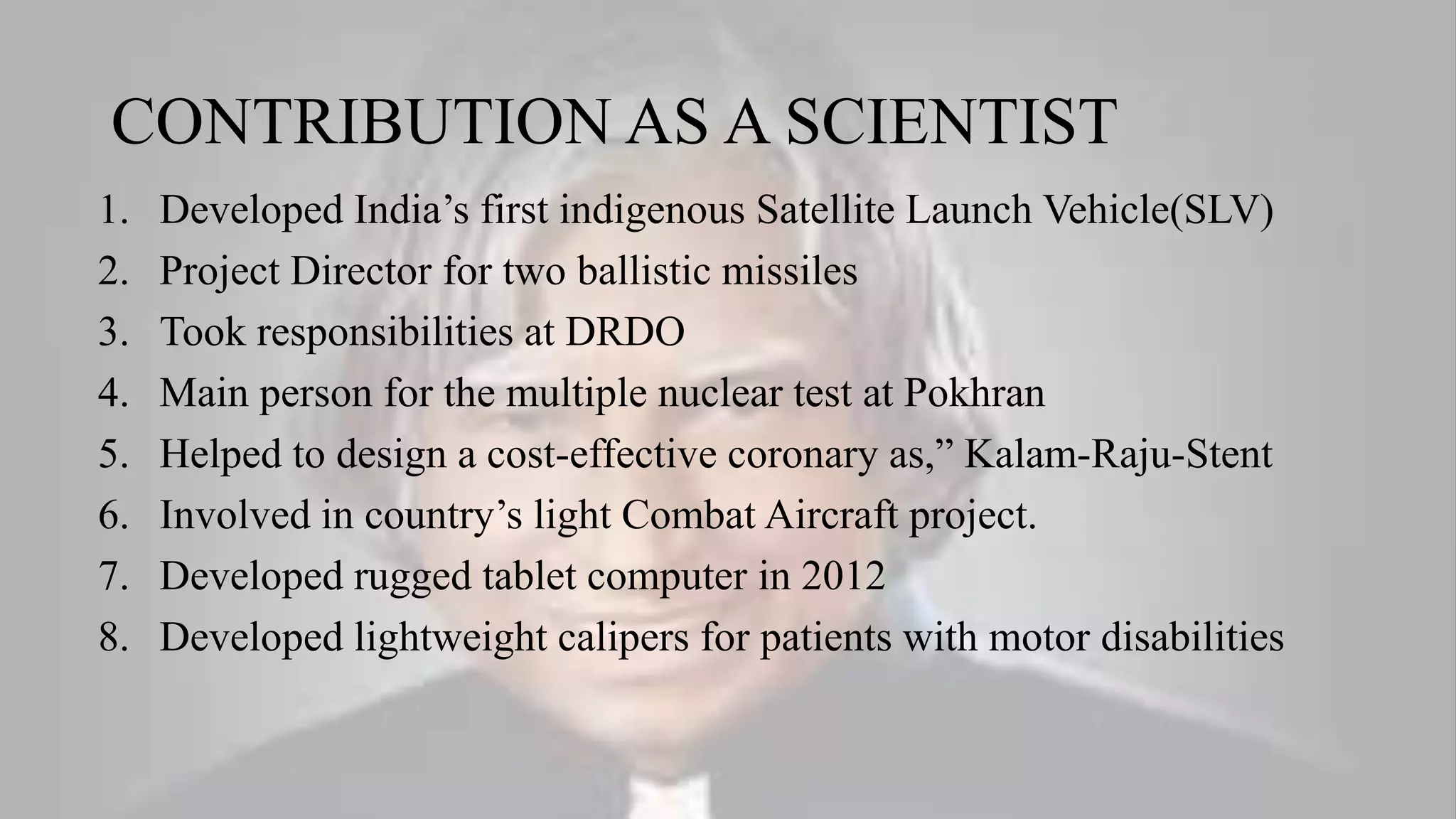 CONTRIBUTION AS A SCIENTIST

1. Developed India’s first indigenous Satellite Launch Vehicle(SLV)
2. Project Director for two ballistic missiles
3. Took responsibilities at DRDO
4. Main person for the multiple nuclear test at Pokhran
5. Helped to design a cost-effective coronary as,” Kalam-Raju-Stent
6. Involved in country’s light Combat Aircraft project.
7. Developed rugged tablet computer in 2012
8. Developed lightweight calipers for patients with motor disabilities